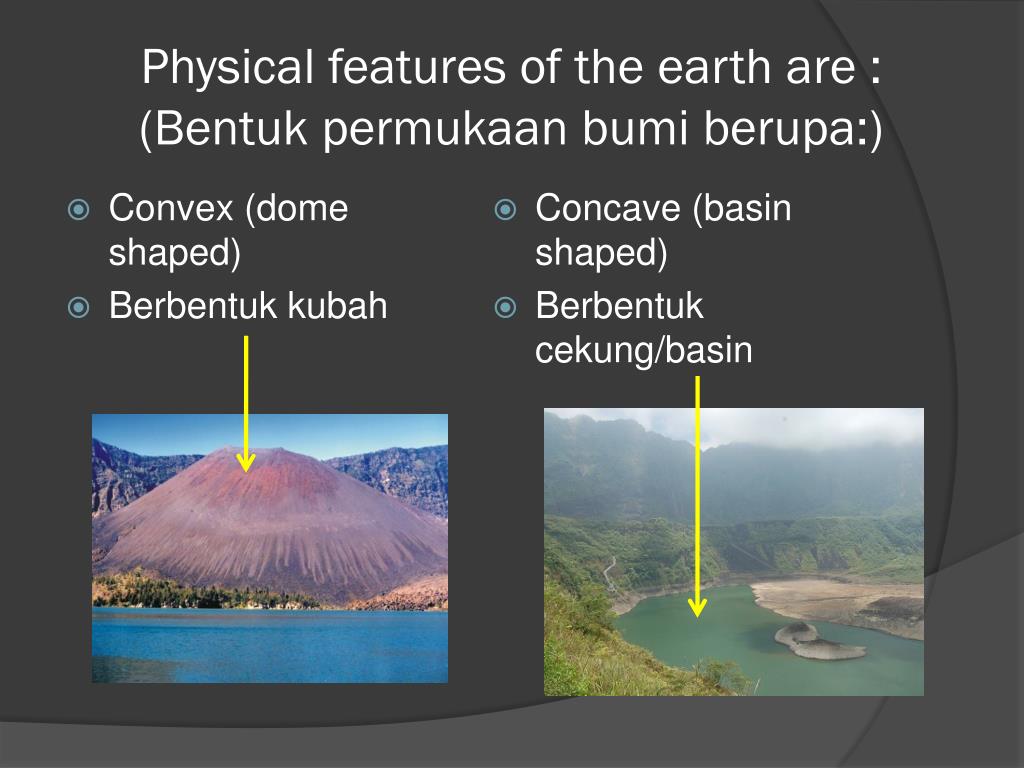 Physical features of the earth are :
(Bentuk permukaan bumi berupa:)

Convex (dome shaped)

Berbentuk kubah

Concave (basin shaped)

Berbentuk cekung/basin